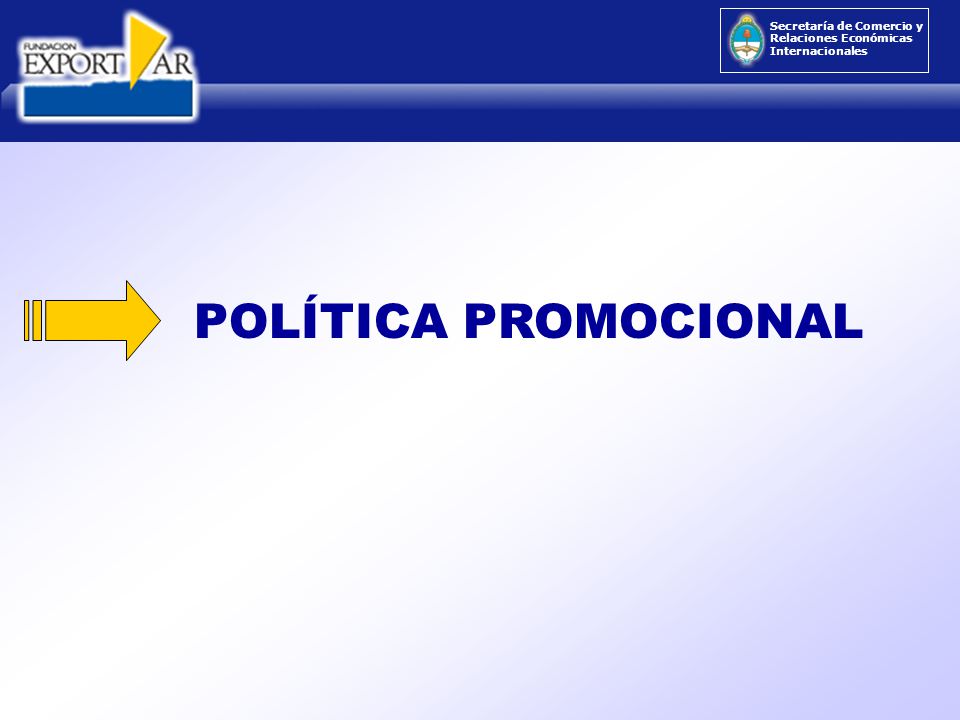 FUNDACION
EXPORT AR

Secretaría de Comercio y Relaciones Económicas Internacionales

POLÍTICA PROMOCIONAL